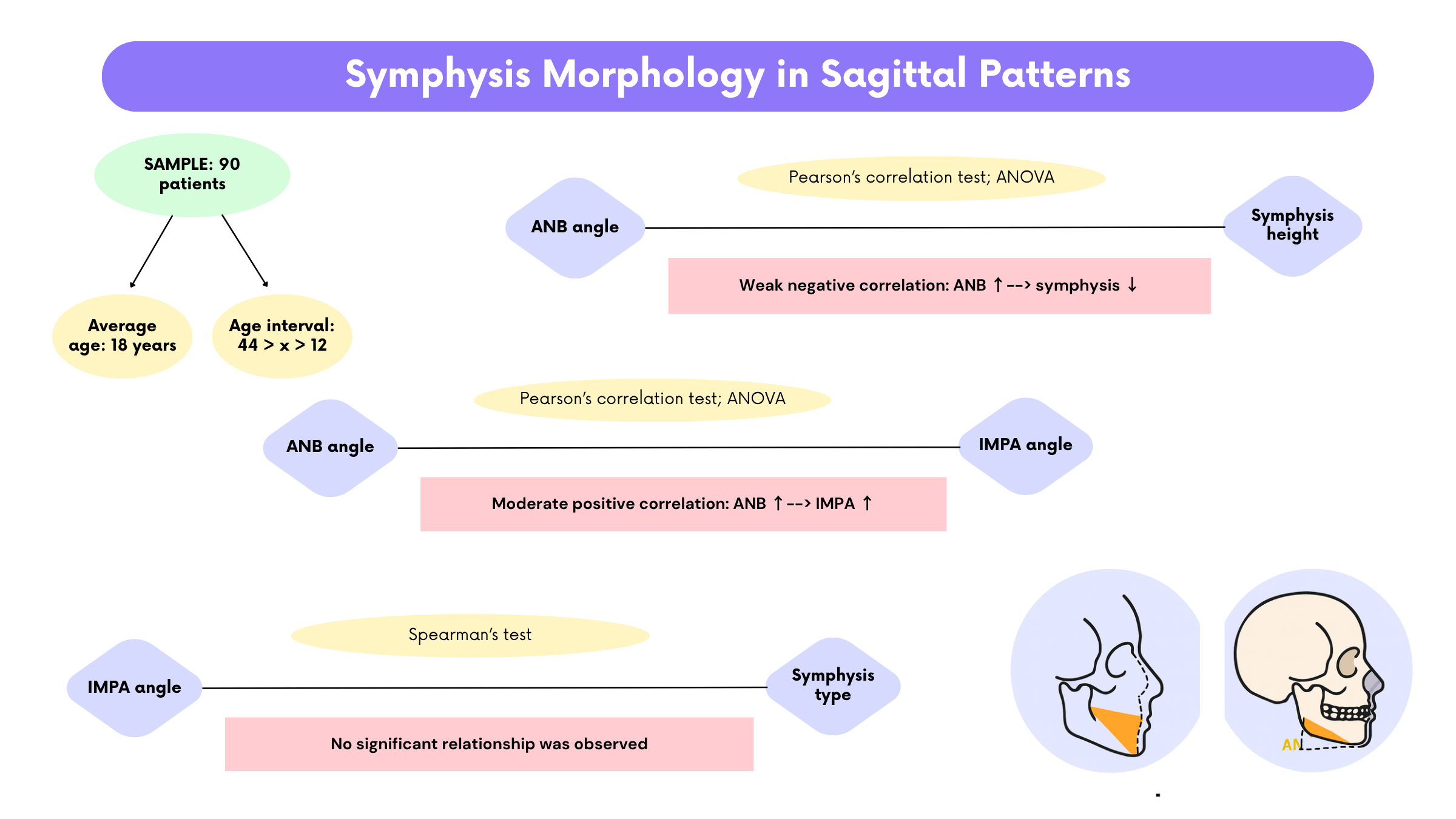 Symphysis Morphology in Sagittal Patterns

SAMPLE: 90 patients

Average age: 18 years

Age interval: 44 > x > 12

Pearson's correlation test; ANOVA

ANB angle

Symphysis height

Weak negative correlation: ANB ↑ --> symphysis ↓

Pearson's correlation test; ANOVA

ANB angle

IMPA angle

Moderate positive correlation: ANB ↑ --> IMPA ↑

Spearman's test

IMPA angle

Symphysis type

No significant relationship was observed

AN